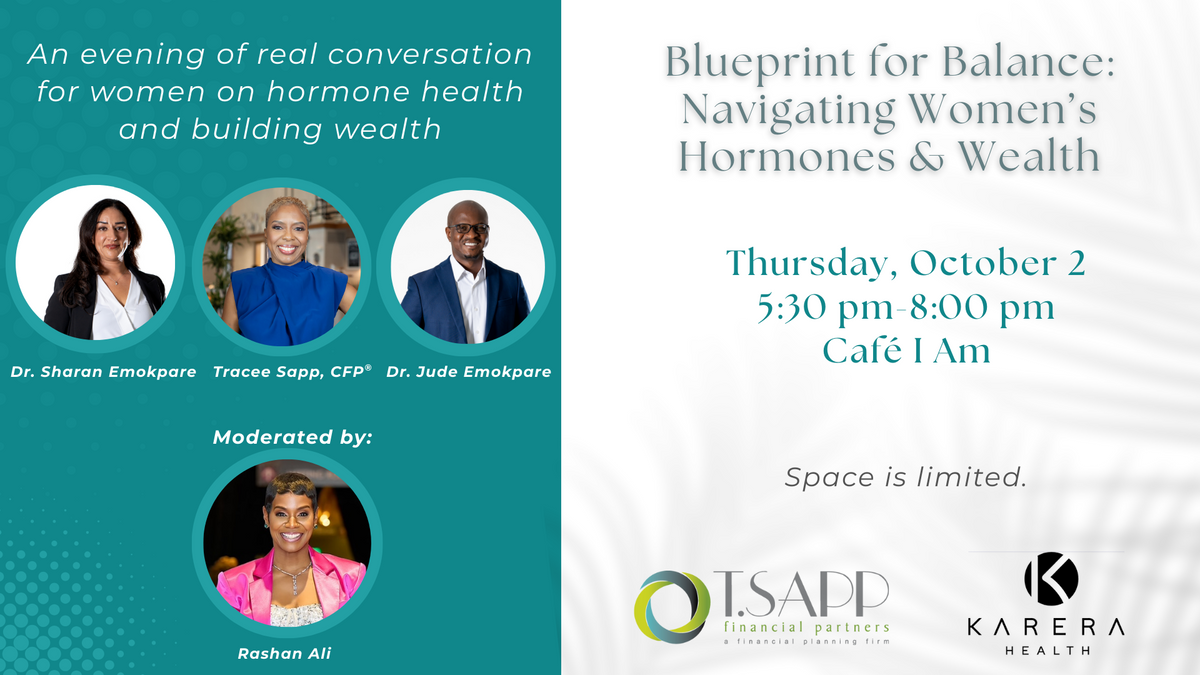 An evening of real conversation for women on hormone health and building wealth

Dr. Sharan Emokpare
Tracee Sapp, CFP®
Dr. Jude Emokpare

Moderated by:

Rashan Ali

Blueprint for Balance: Navigating Women's Hormones & Wealth

Thursday, October 2
5:30 pm-8:00 pm
Café I Am

Space is limited.

T.SAPP
financial partners
a financial planning firm

K
KARERA
HEALTH